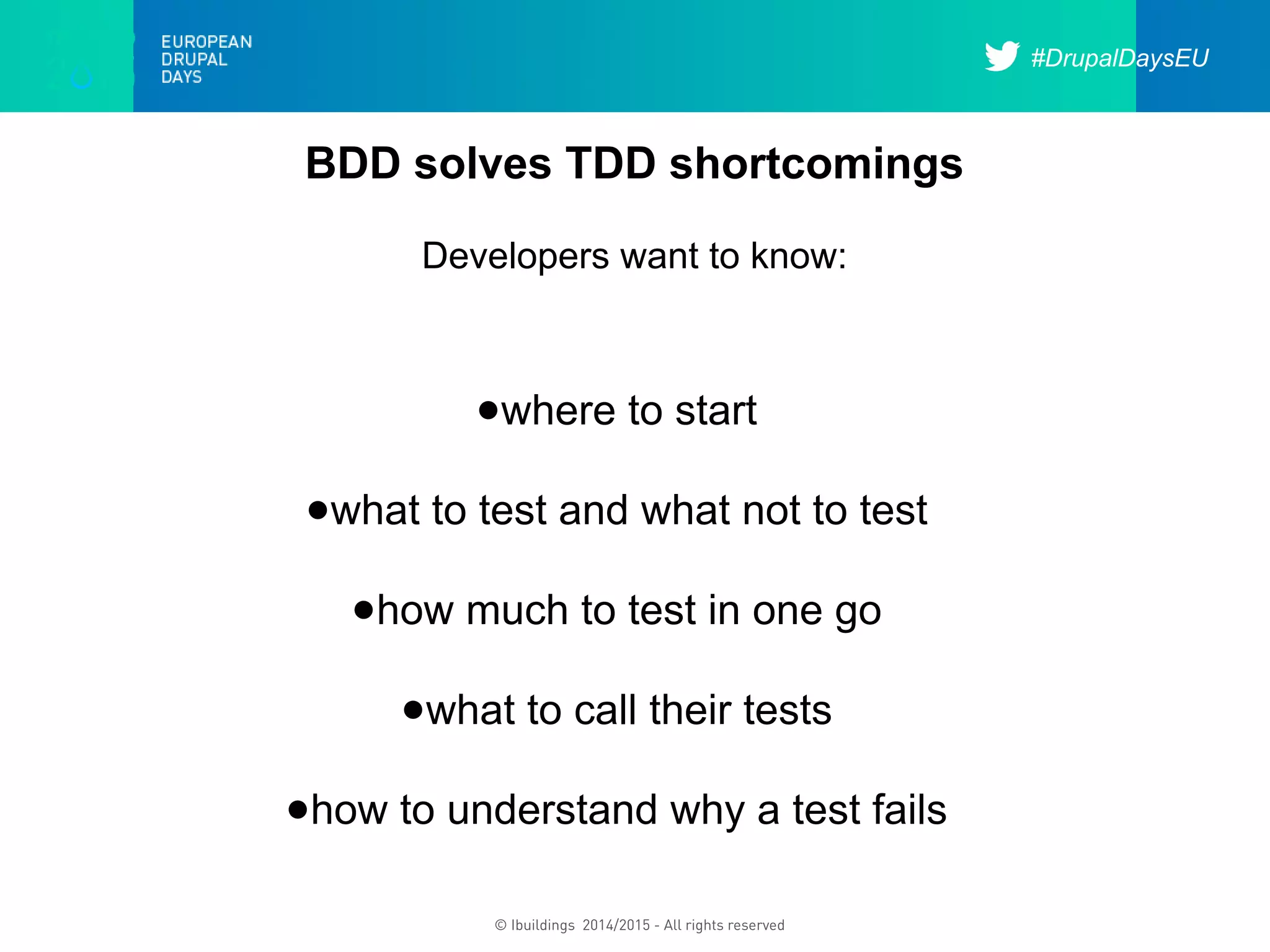 EUROPEAN DRUPAL DAYS

#DrupalDaysEU

BDD solves TDD shortcomings

Developers want to know:

•where to start

•what to test and what not to test

•how much to test in one go

•what to call their tests

•how to understand why a test fails

© Ibuildings 2014/2015 - All rights reserved